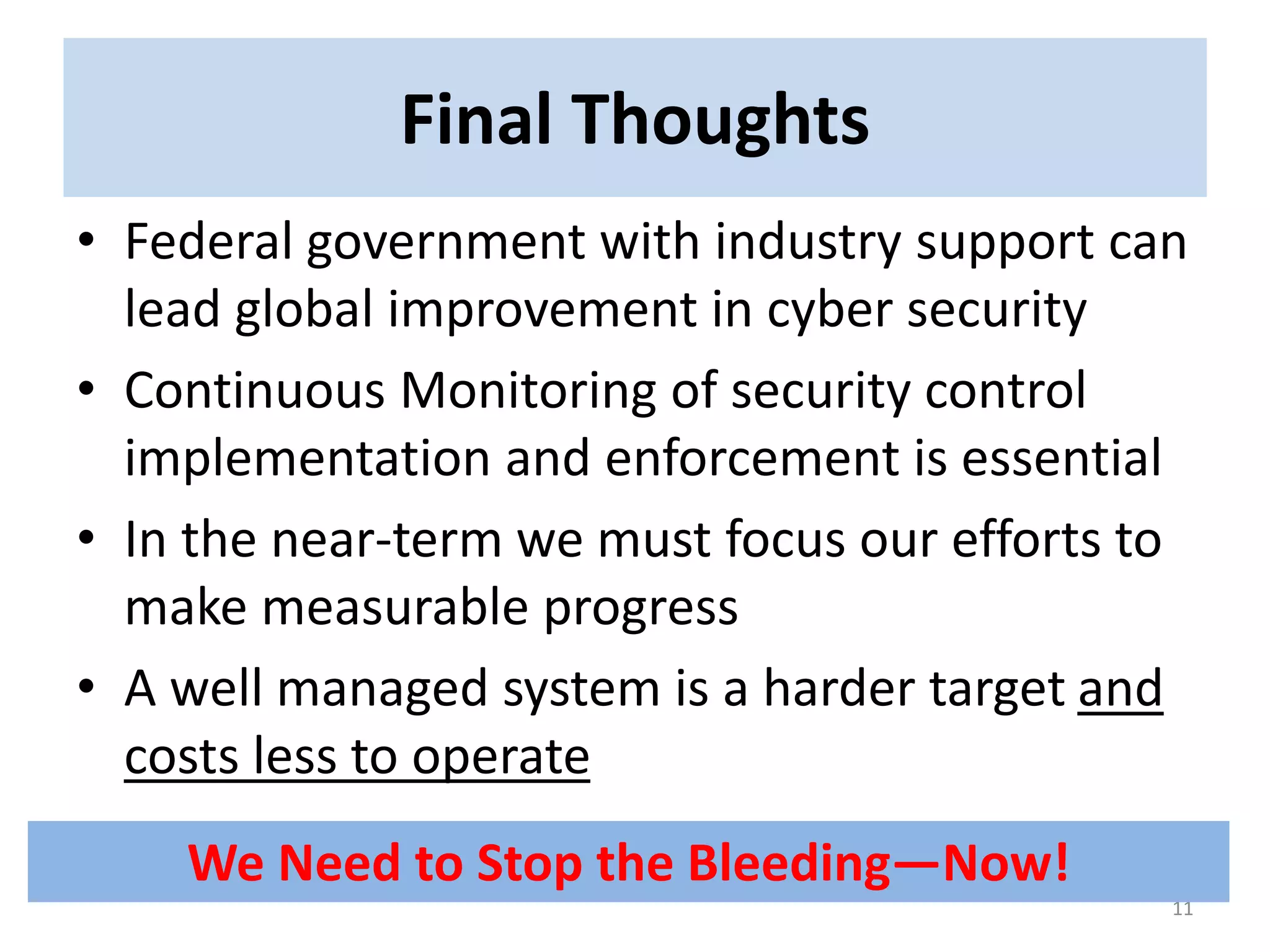 Final Thoughts

• Federal government with industry support can lead global improvement in cyber security

• Continuous Monitoring of security control implementation and enforcement is essential

• In the near-term we must focus our efforts to make measurable progress

• A well managed system is a harder target and costs less to operate

We Need to Stop the Bleeding—Now!

11